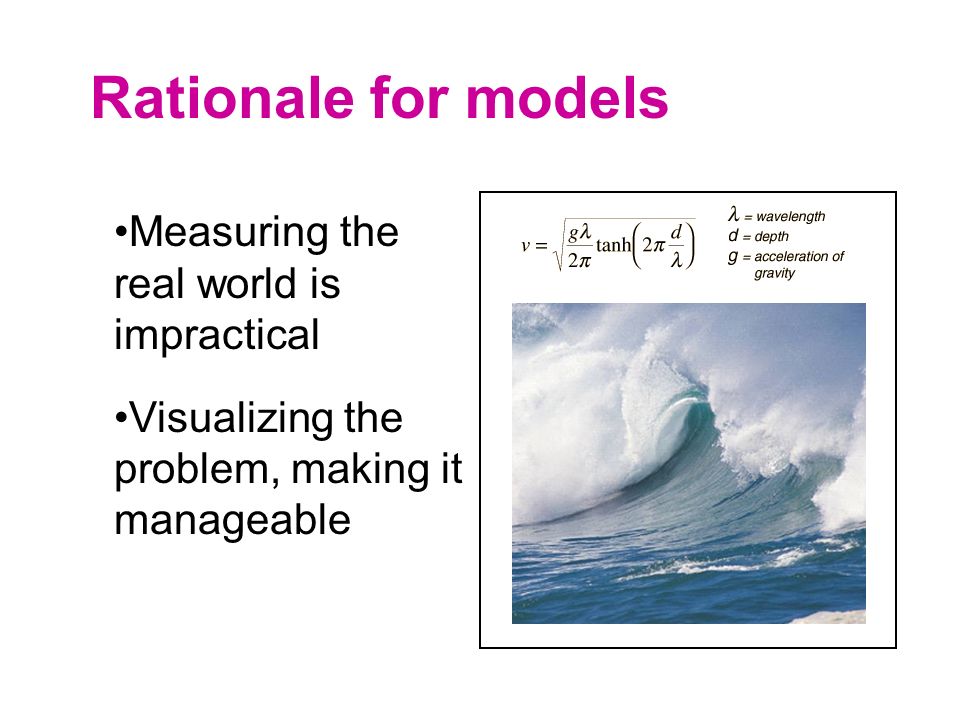 Rationale for models

•Measuring the real world is impractical

•Visualizing the problem, making it manageable

$v = \sqrt{\frac{g\lambda}{2\pi}\tanh\left(2\pi\frac{d}{\lambda}\right)}$

$\lambda$ = wavelength
$d$ = depth
$g$ = acceleration of gravity